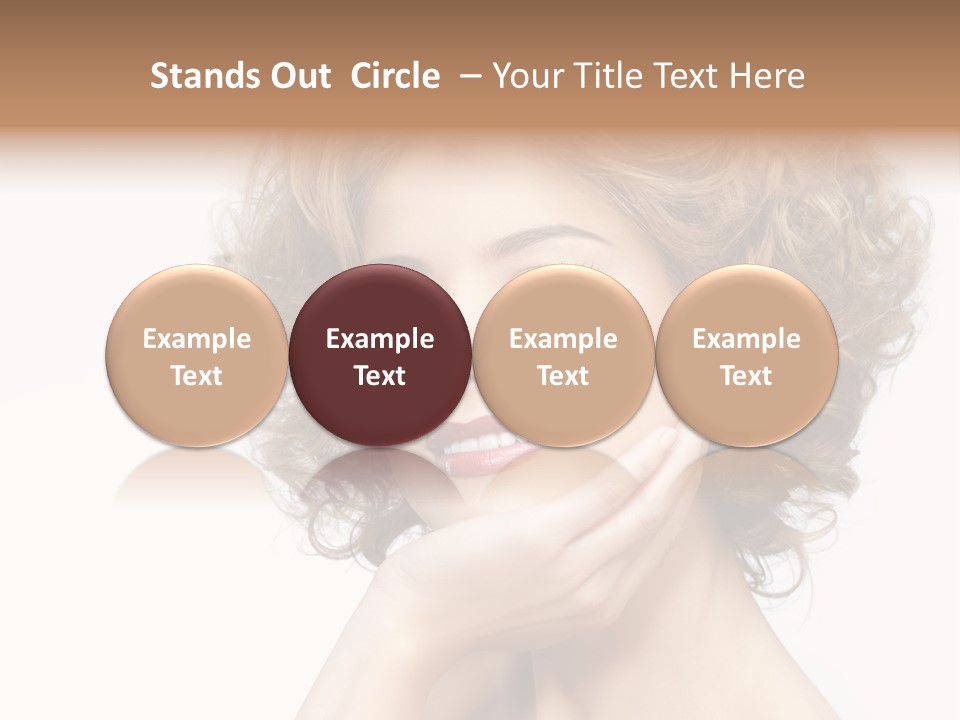 Stands Out Circle – Your Title Text Here

Example Text

Example Text

Example Text

Example Text